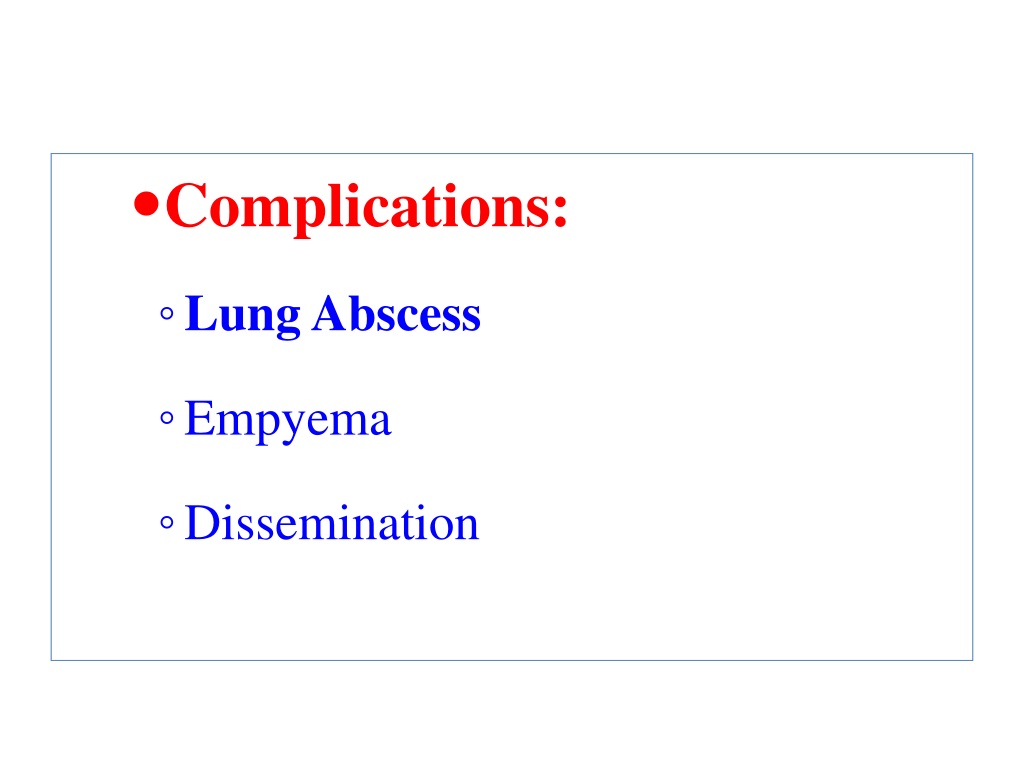 • Complications:

◦ Lung Abscess

◦ Empyema

◦ Dissemination